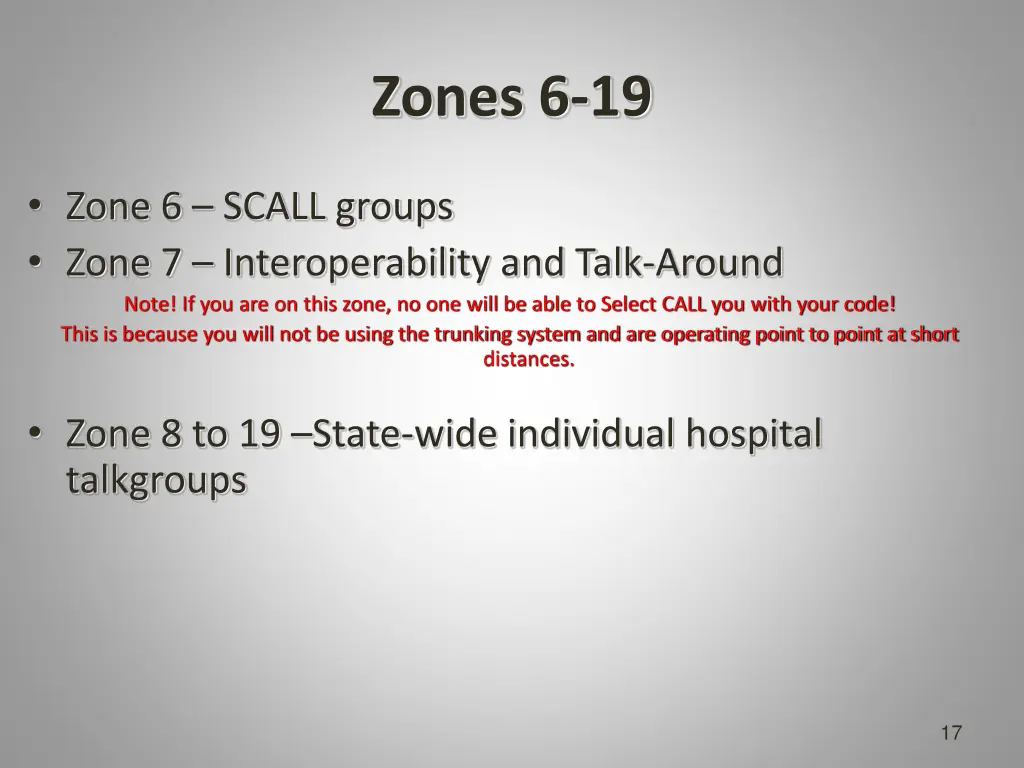 Zones 6-19

• Zone 6 – SCALL groups
• Zone 7 – Interoperability and Talk-Around

Note! If you are on this zone, no one will be able to Select CALL you with your code!
This is because you will not be using the trunking system and are operating point to point at short distances.

• Zone 8 to 19 –State-wide individual hospital talkgroups

17